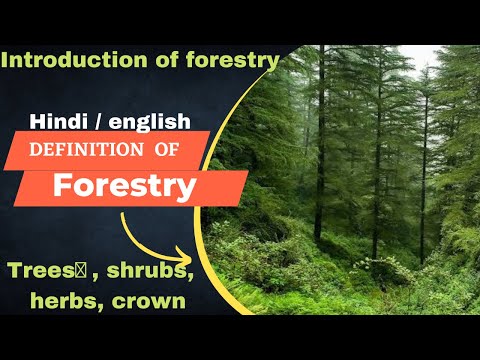 Introduction of forestry

Hindi / english

DEFINITION OF

Forestry

Trees , shrubs, herbs, crown